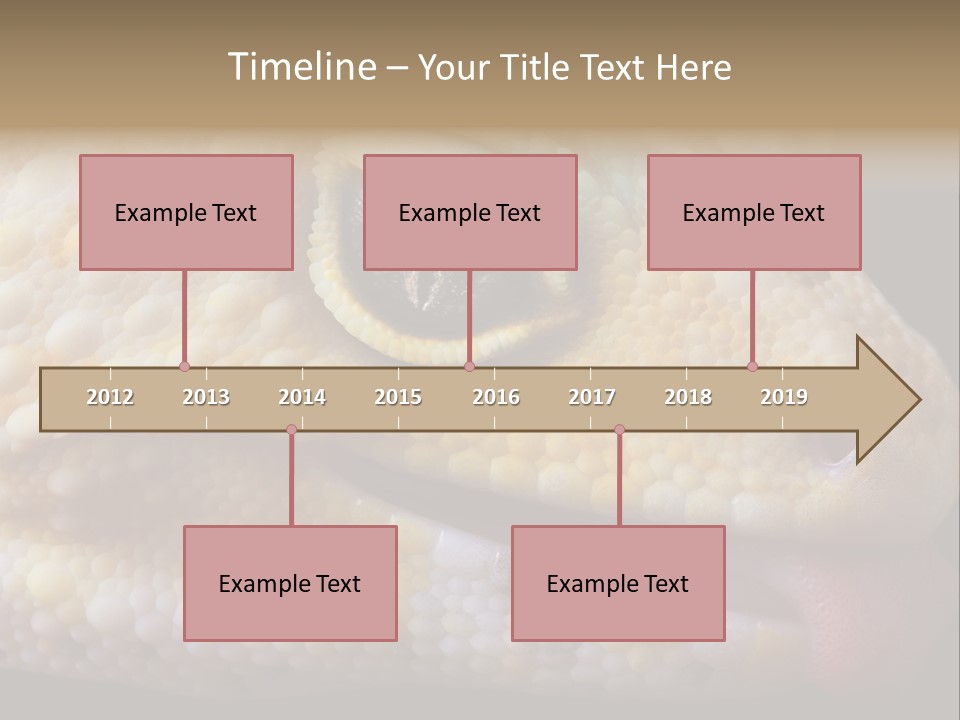 Timeline – Your Title Text Here

Example Text

Example Text

Example Text

2012 2013 2014 2015 2016 2017 2018 2019

Example Text

Example Text